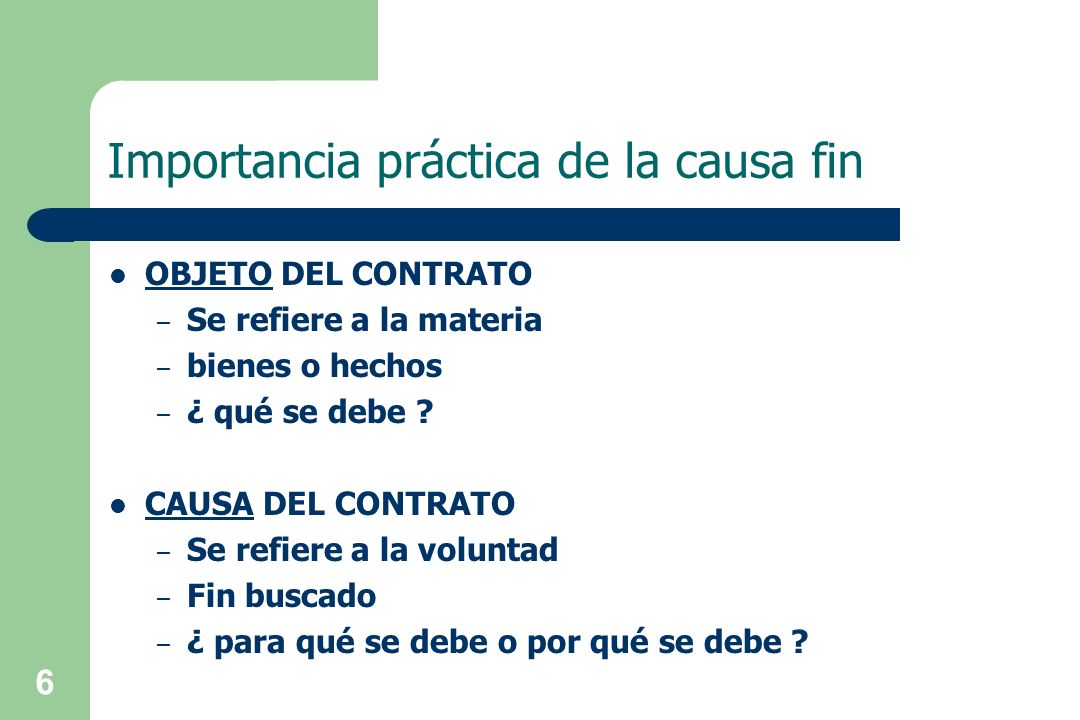 Importancia práctica de la causa fin

- OBJETO DEL CONTRATO
  – Se refiere a la materia
  – bienes o hechos
  – ¿ qué se debe ?

- CAUSA DEL CONTRATO
  – Se refiere a la voluntad
  – Fin buscado
  – ¿ para qué se debe o por qué se debe ?

6